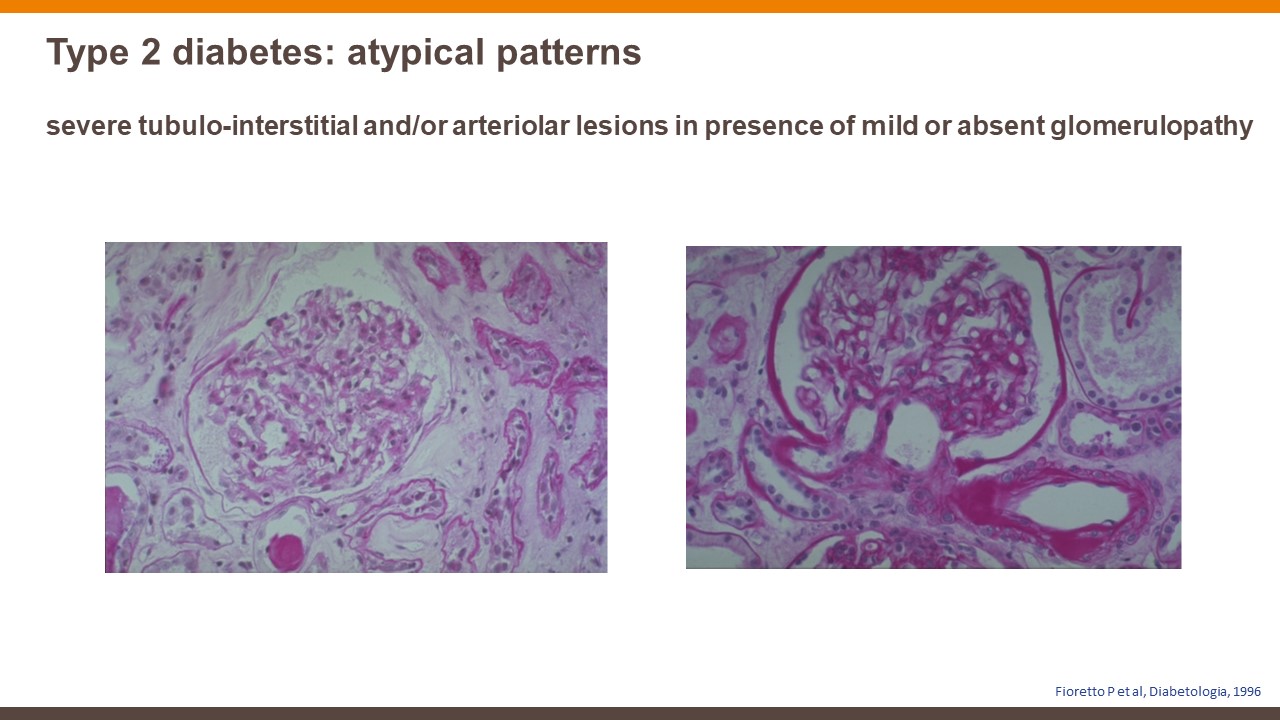 Type 2 diabetes: atypical patterns

severe tubulo-interstitial and/or arteriolar lesions in presence of mild or absent glomerulopathy

Fioretto P et al, Diabetologia, 1996